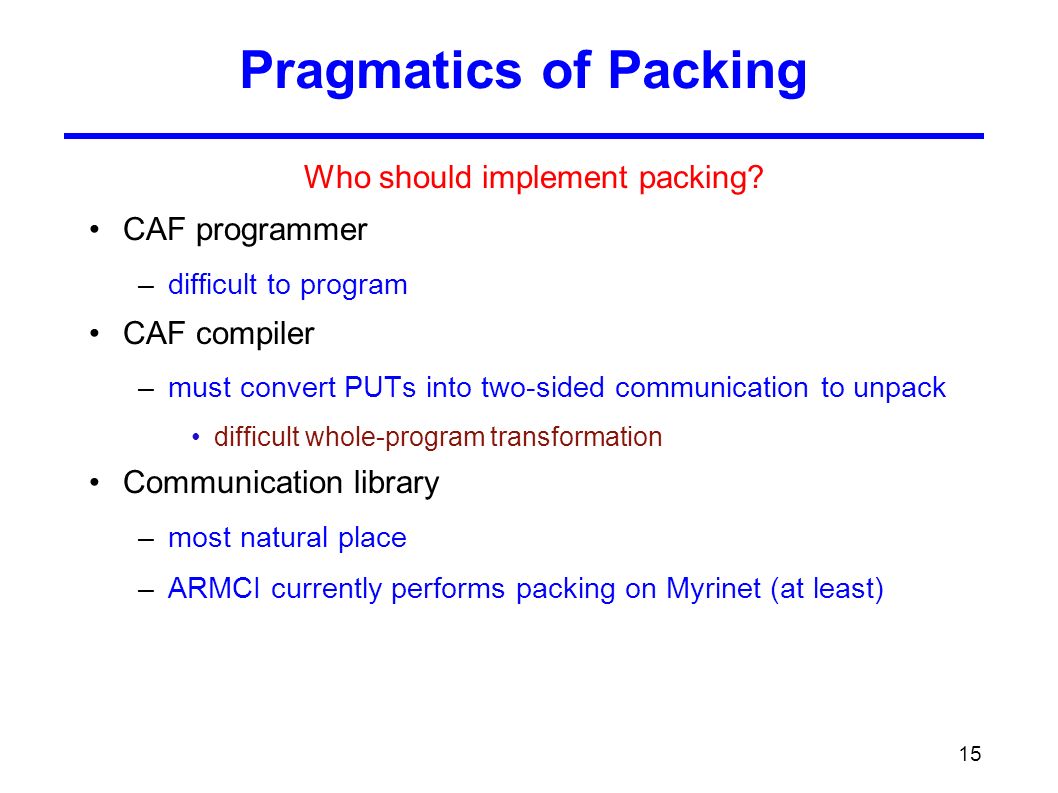 Pragmatics of Packing

Who should implement packing?

• CAF programmer
– difficult to program
• CAF compiler
– must convert PUTs into two-sided communication to unpack
• difficult whole-program transformation
• Communication library
– most natural place
– ARMCI currently performs packing on Myrinet (at least)

15